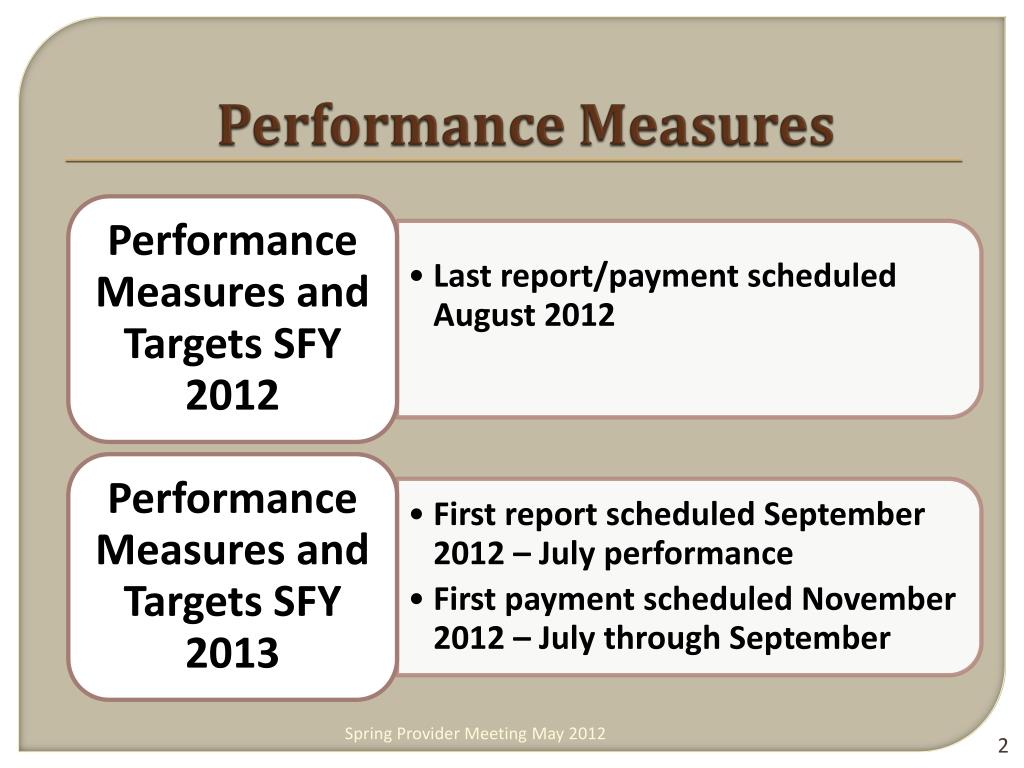 Performance Measures

Performance Measures and Targets SFY 2012

• Last report/payment scheduled August 2012

Performance Measures and Targets SFY 2013

• First report scheduled September 2012 – July performance
• First payment scheduled November 2012 – July through September

Spring Provider Meeting May 2012

2